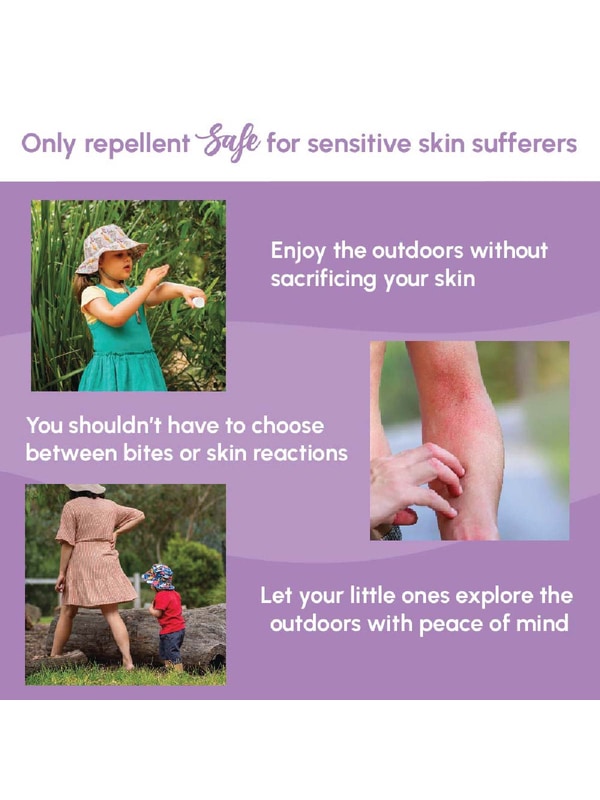 Only repellent Safe for sensitive skin sufferers

Enjoy the outdoors without sacrificing your skin

You shouldn't have to choose between bites or skin reactions

Let your little ones explore the outdoors with peace of mind